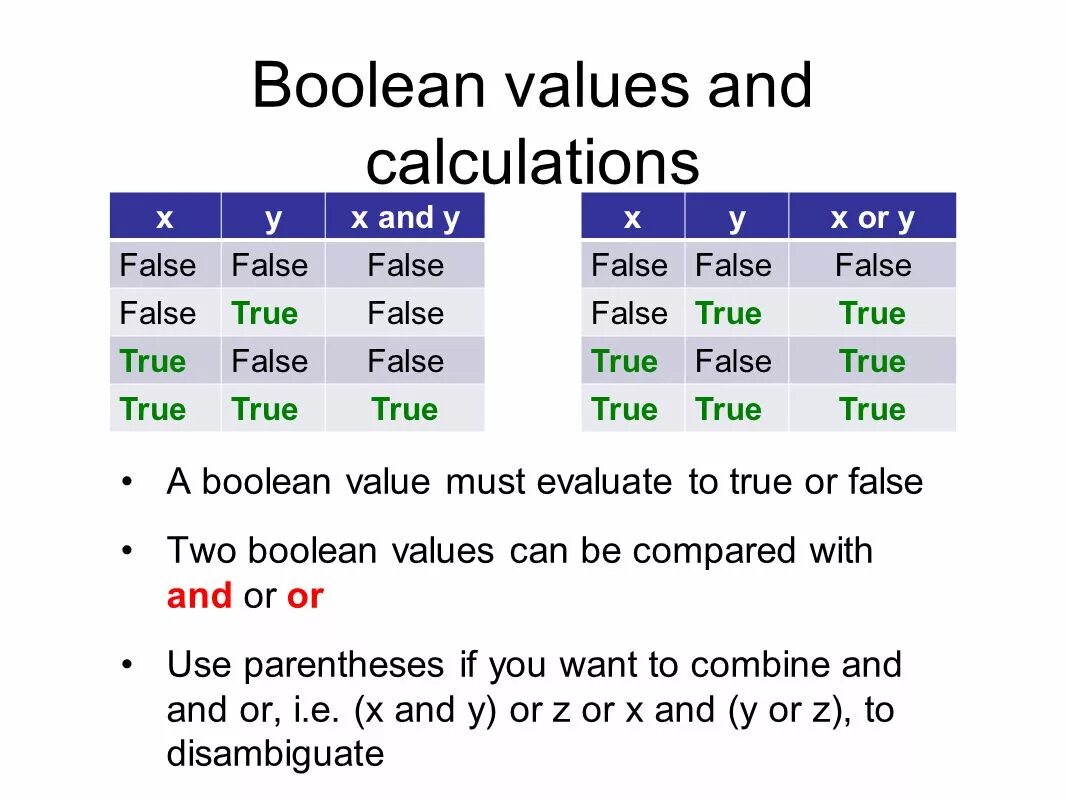 Boolean values and calculations

| x | y | x and y |
|---|---|---|
| False | False | False |
| False | True | False |
| True | False | False |
| True | True | True |

| x | y | x or y |
|---|---|---|
| False | False | False |
| False | True | True |
| True | False | True |
| True | True | True |

• A boolean value must evaluate to true or false

• Two boolean values can be compared with and or or

• Use parentheses if you want to combine and and or, i.e. (x and y) or z or x and (y or z), to disambiguate